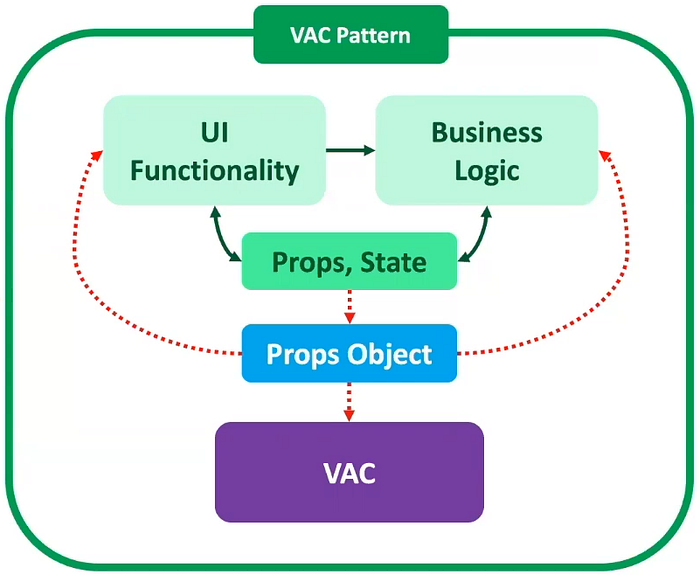 VAC Pattern

UI Functionality

Business Logic

Props, State

Props Object

VAC